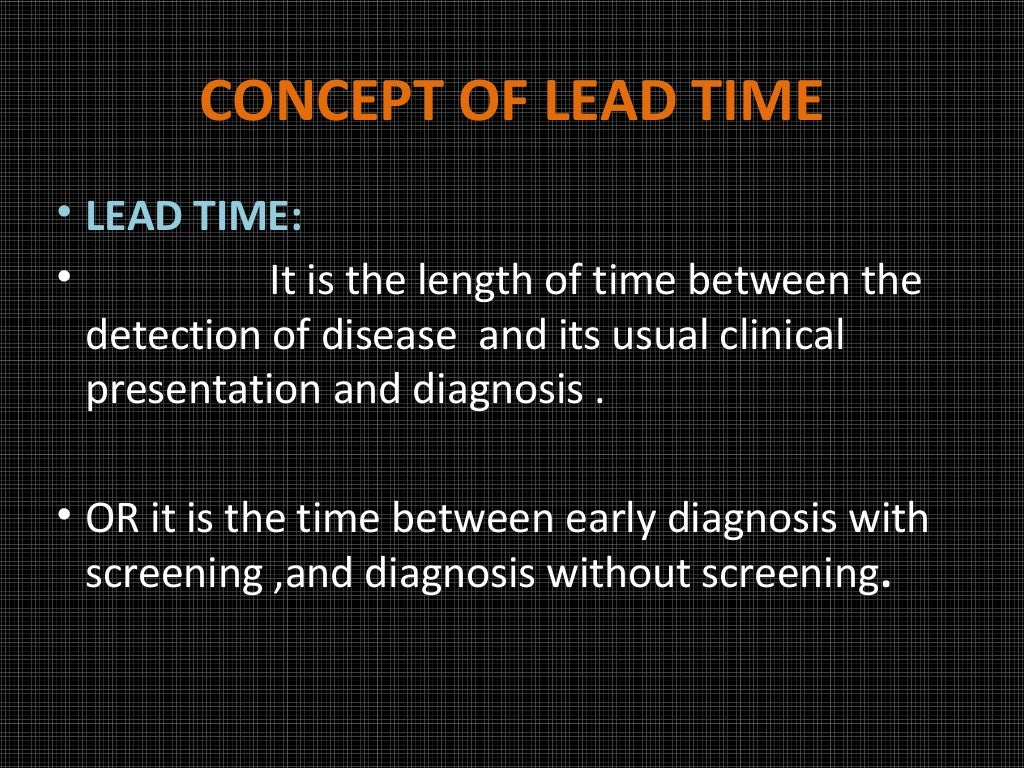 CONCEPT OF LEAD TIME

• LEAD TIME:

• It is the length of time between the detection of disease and its usual clinical presentation and diagnosis .

• OR it is the time between early diagnosis with screening ,and diagnosis without screening.